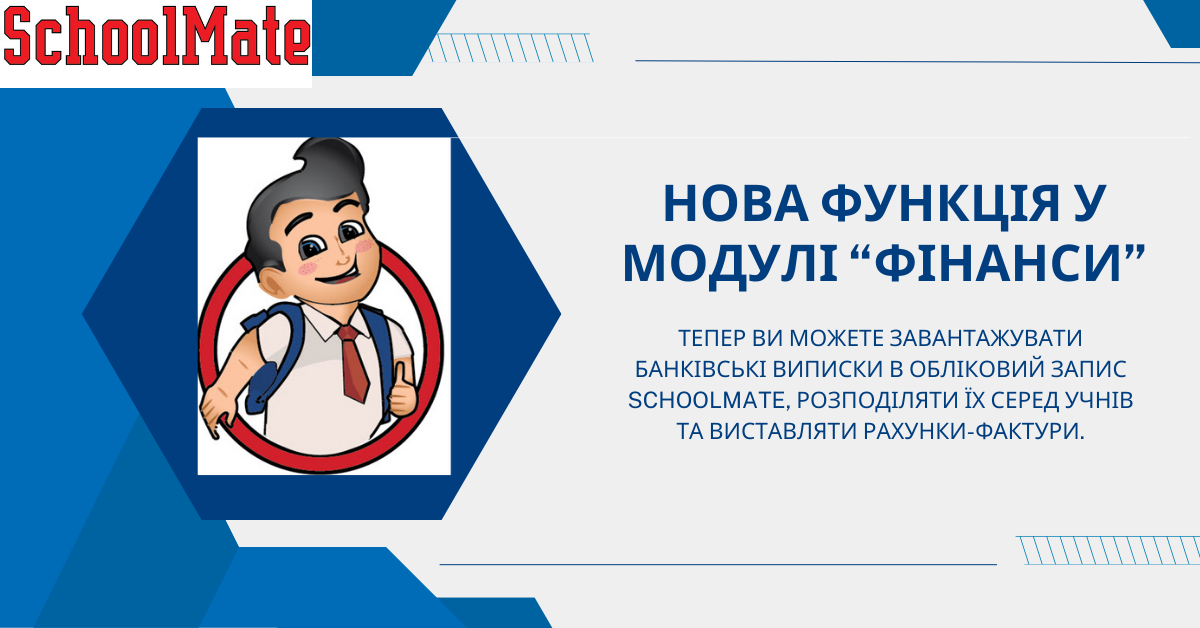 SchoolMate

НОВА ФУНКЦІЯ У МОДУЛІ “ФІНАНСИ”

ТЕПЕР ВИ МОЖЕТЕ ЗАВАНТАЖУВАТИ БАНКІВСЬКІ ВИПИСКИ В ОБЛІКОВИЙ ЗАПИС SCHOOLMATE, РОЗПОДІЛЯТИ ЇХ СЕРЕД УЧНІВ ТА ВИСТАВЛЯТИ РАХУНКИ-ФАКТУРИ.